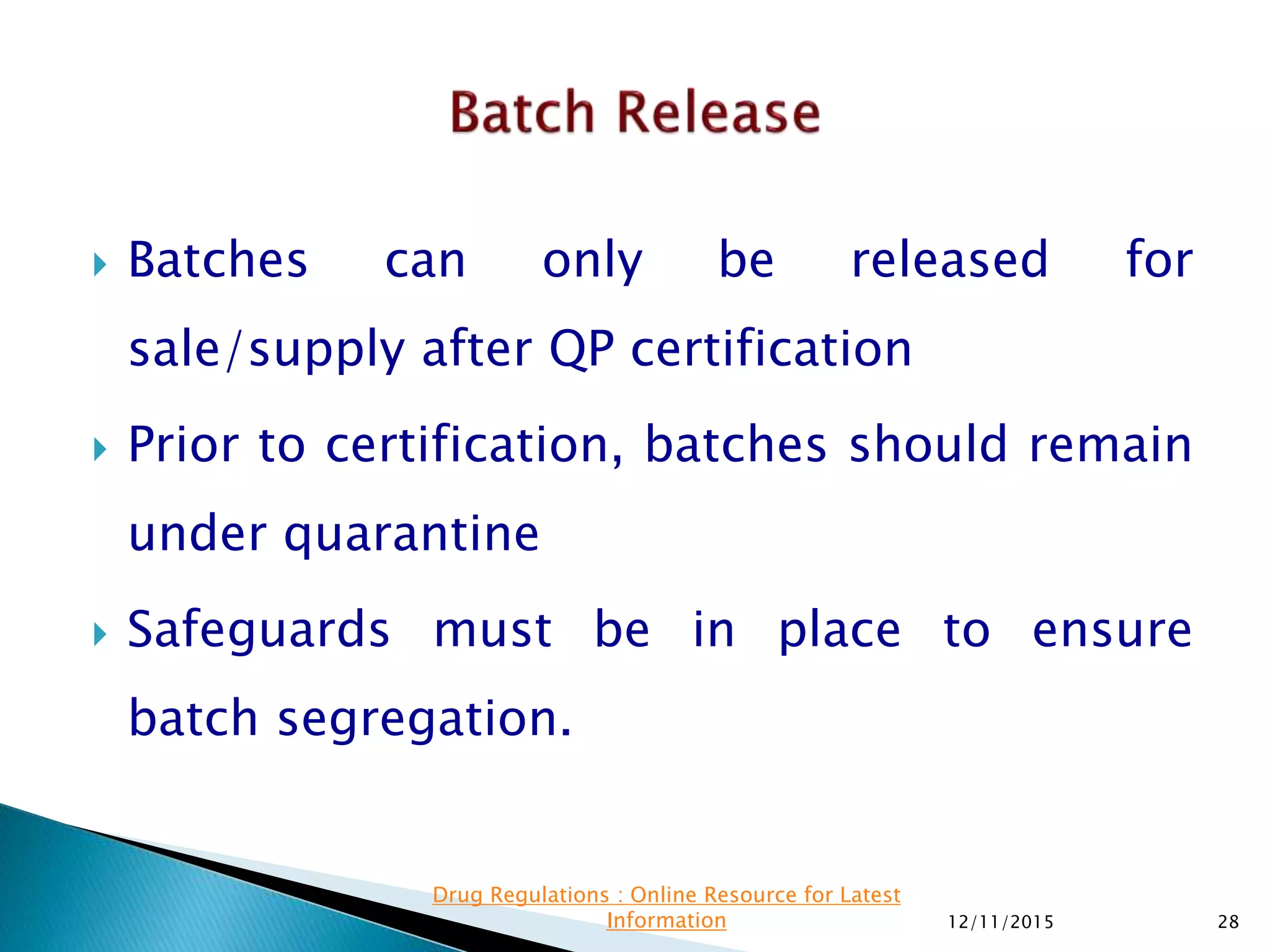 Batch Release

Batches can only be released for sale/supply after QP certification

Prior to certification, batches should remain under quarantine

Safeguards must be in place to ensure batch segregation.

Drug Regulations : Online Resource for Latest Information

12/11/2015

28